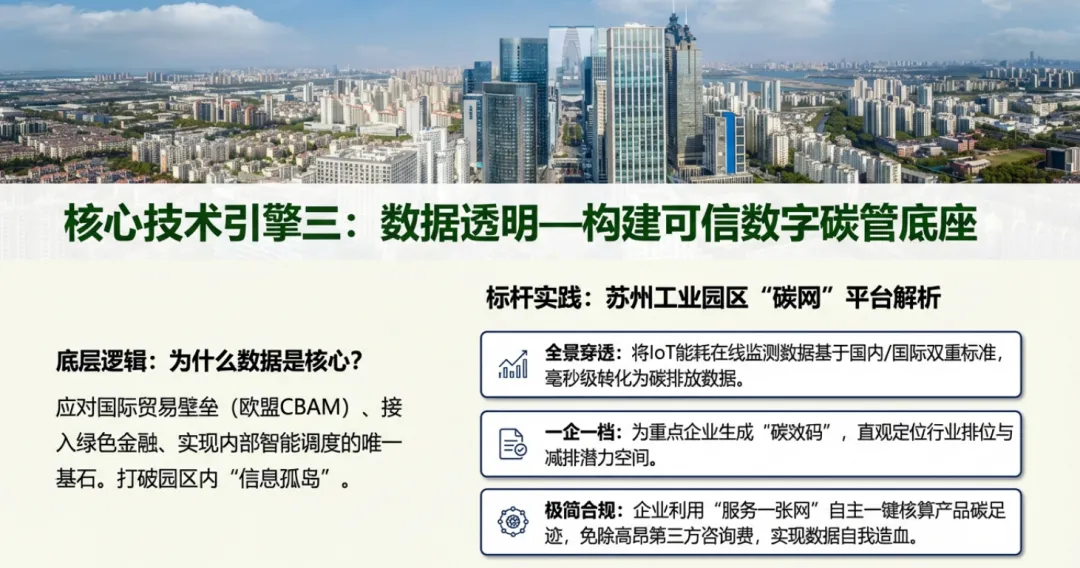 核心技术引擎三：数据透明—构建可信数字碳管底座

底层逻辑：为什么数据是核心？

应对国际贸易壁垒（欧盟CBAM）、接入绿色金融、实现内部智能调度的唯一基石。打破园区内“信息孤岛”。

标杆实践：苏州工业园区“碳网”平台解析

全景穿透：将IoT能耗在线监测数据基于国内/国际双重标准，毫秒级转化为碳排放数据。

一企一档：为重点企业生成“碳效码”，直观定位行业排位与减排潜力空间。

极简合规：企业利用“服务一张网”自主一键核算产品碳足迹，免除高昂第三方咨询费，实现数据自我造血。